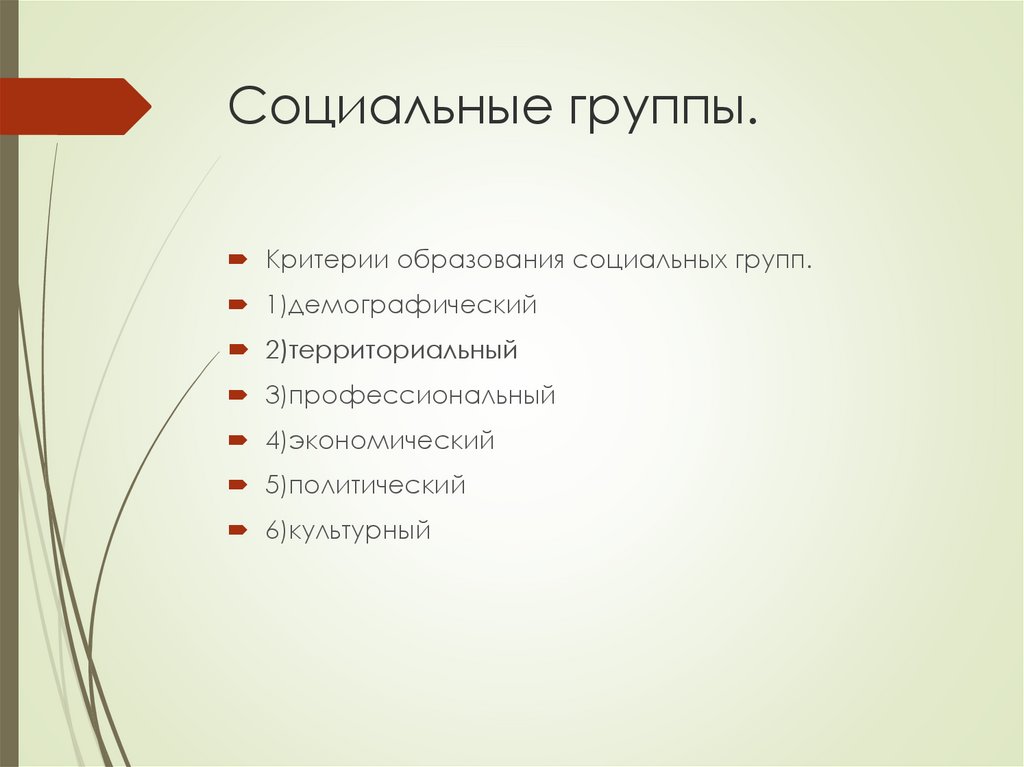 Социальные группы.

Критерии образования социальных групп.

1)демографический

2)территориальный

3)профессиональный

4)экономический

5)политический

6)культурный